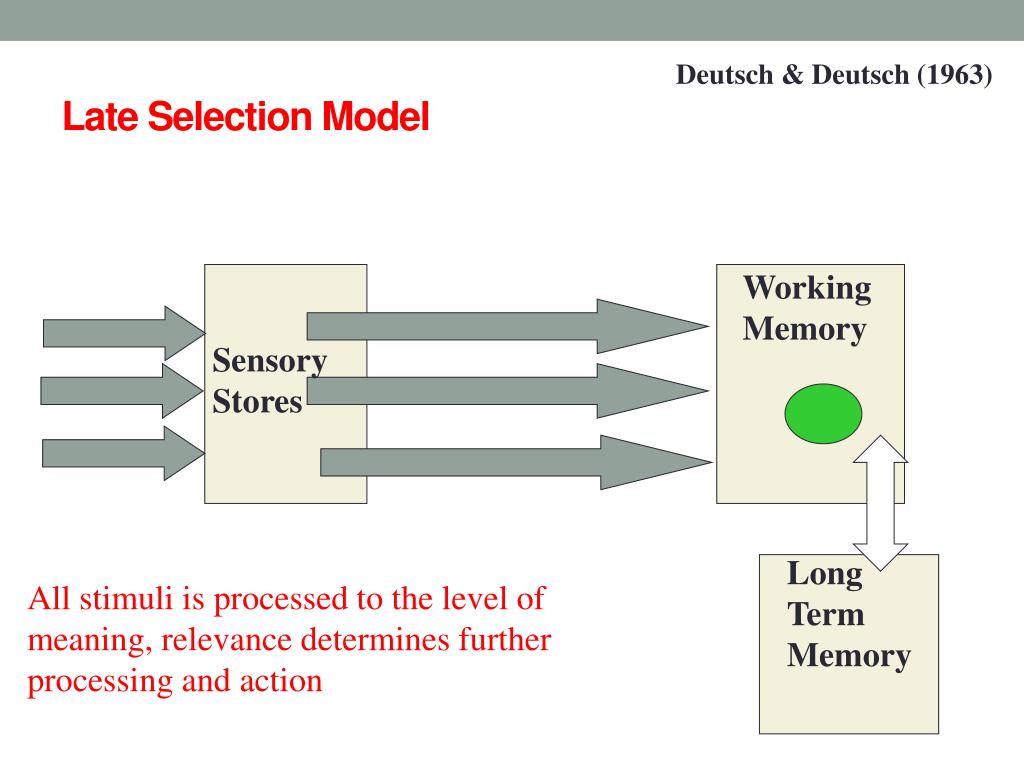 Deutsch & Deutsch (1963)

Late Selection Model

Sensory Stores

Working Memory

Long Term Memory

All stimuli is processed to the level of meaning, relevance determines further processing and action